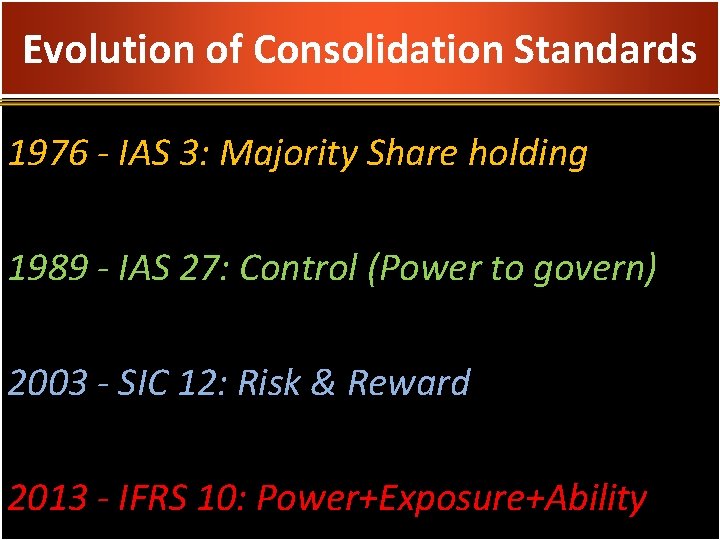 Evolution of Consolidation Standards

1976 - IAS 3: Majority Share holding

1989 - IAS 27: Control (Power to govern)

2003 - SIC 12: Risk & Reward

2013 - IFRS 10: Power+Exposure+Ability